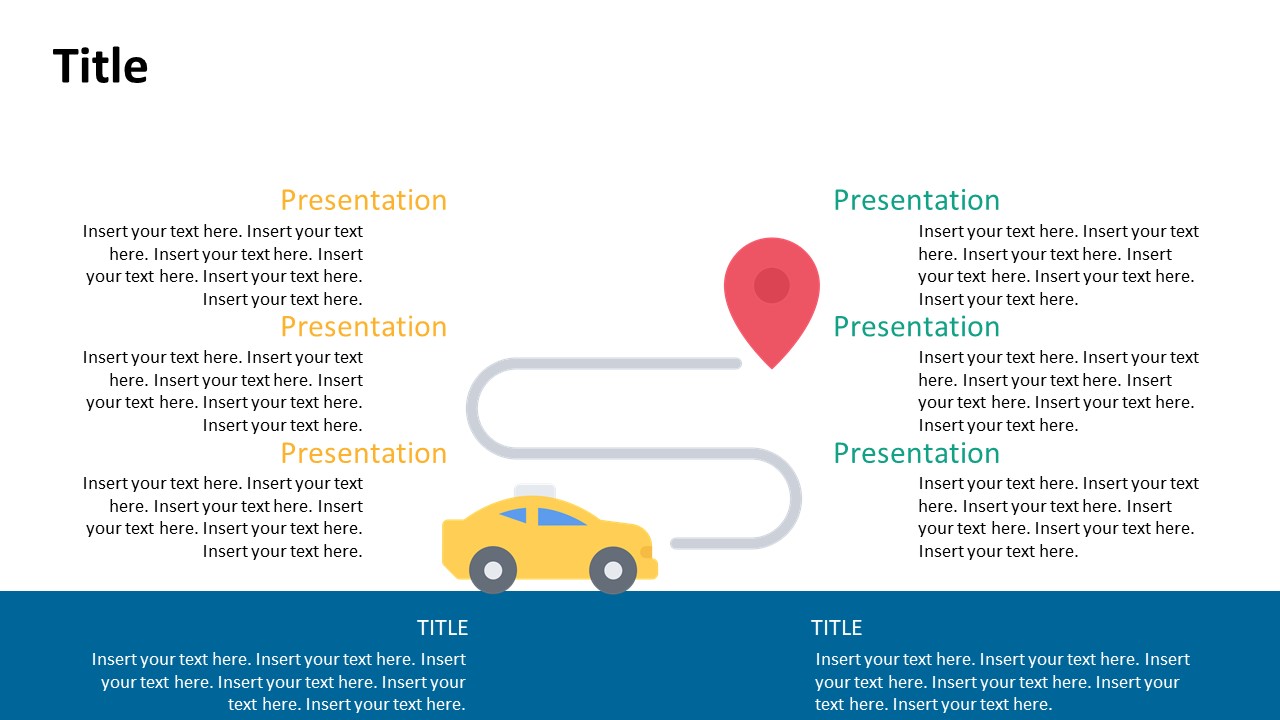 Title

Presentation

Insert your text here. Insert your text here. Insert your text here. Insert your text here. Insert your text here. Insert your text here.

Presentation

Insert your text here. Insert your text here. Insert your text here. Insert your text here. Insert your text here. Insert your text here.

Presentation

Insert your text here. Insert your text here. Insert your text here. Insert your text here. Insert your text here. Insert your text here.

Presentation

Insert your text here. Insert your text here. Insert your text here. Insert your text here. Insert your text here. Insert your text here.

Presentation

Insert your text here. Insert your text here. Insert your text here. Insert your text here. Insert your text here. Insert your text here.

Presentation

Insert your text here. Insert your text here. Insert your text here. Insert your text here. Insert your text here. Insert your text here.

TITLE

Insert your text here. Insert your text here. Insert your text here. Insert your text here. Insert your text here. Insert your text here.

TITLE

Insert your text here. Insert your text here. Insert your text here. Insert your text here. Insert your text here. Insert your text here.